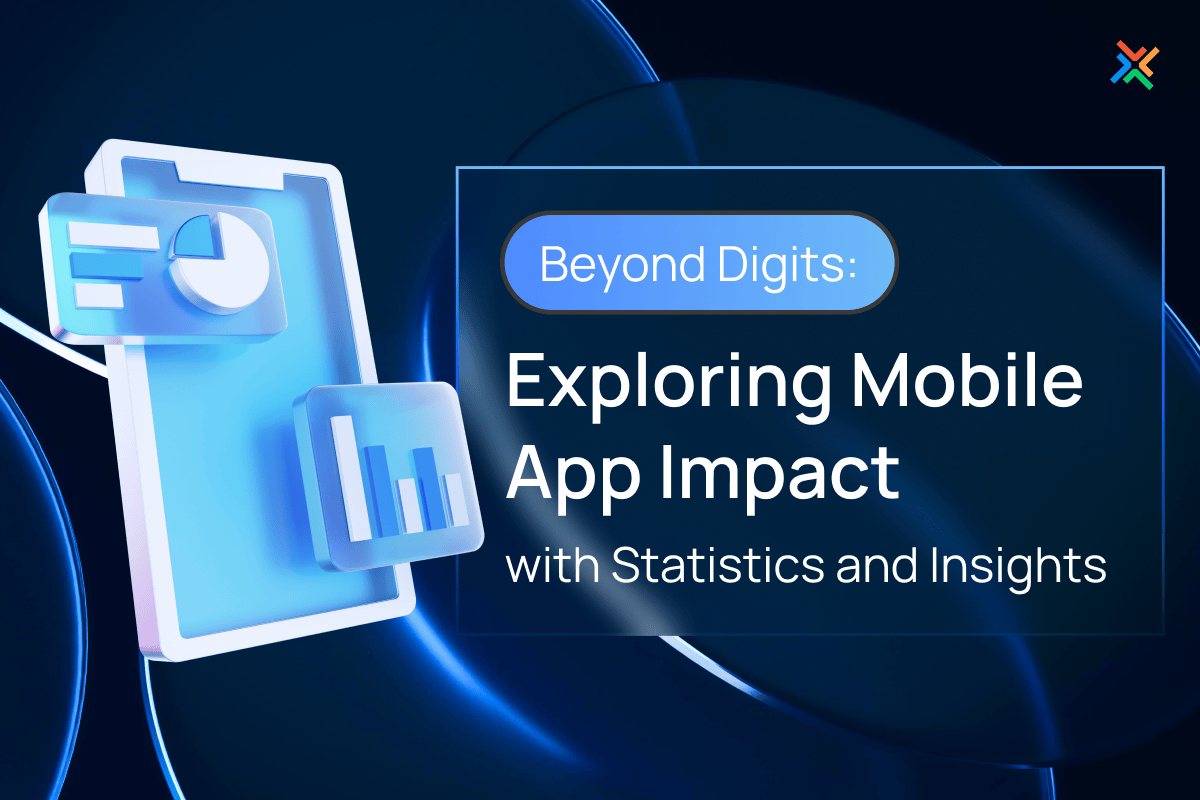 Beyond Digits:

Exploring Mobile App Impact

with Statistics and Insights